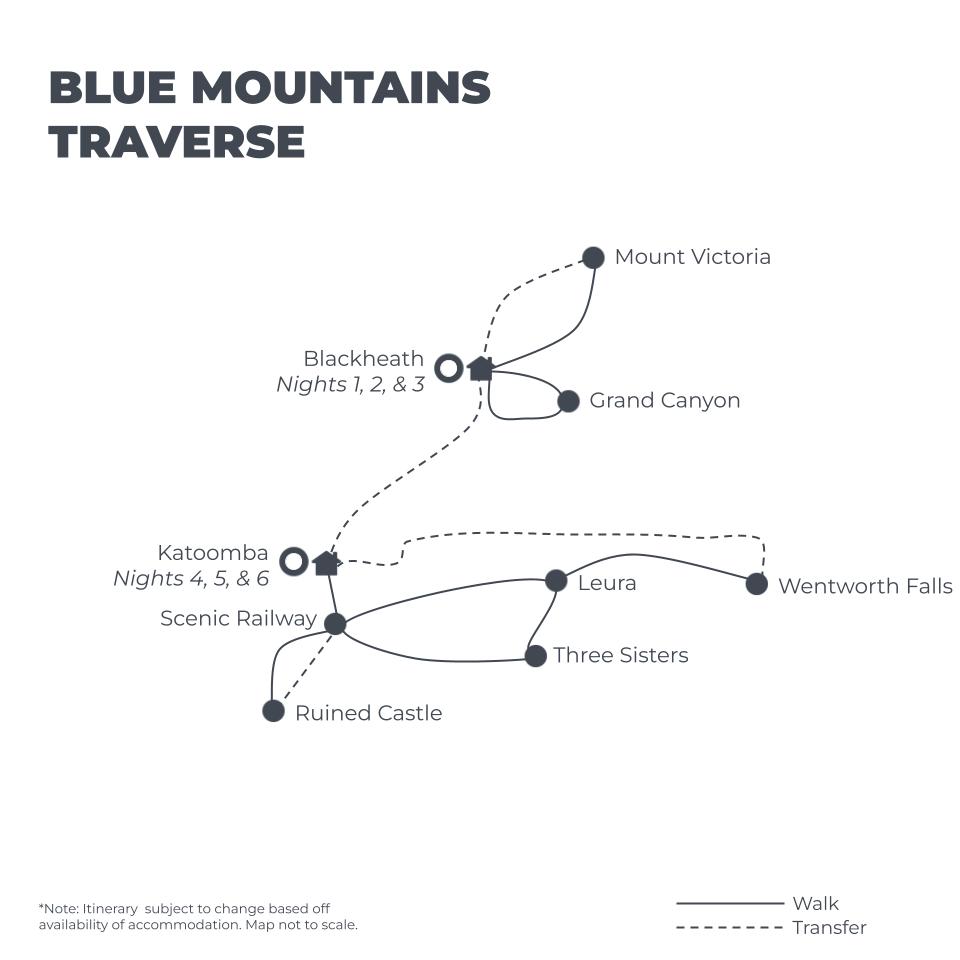 BLUE MOUNTAINS TRAVERSE

Mount Victoria

Blackheath
Nights 1, 2, & 3

Grand Canyon

Katoomba
Nights 4, 5, & 6

Leura

Wentworth Falls

Scenic Railway

Three Sisters

Ruined Castle

*Note: Itinerary subject to change based off availability of accommodation. Map not to scale.

Walk
Transfer